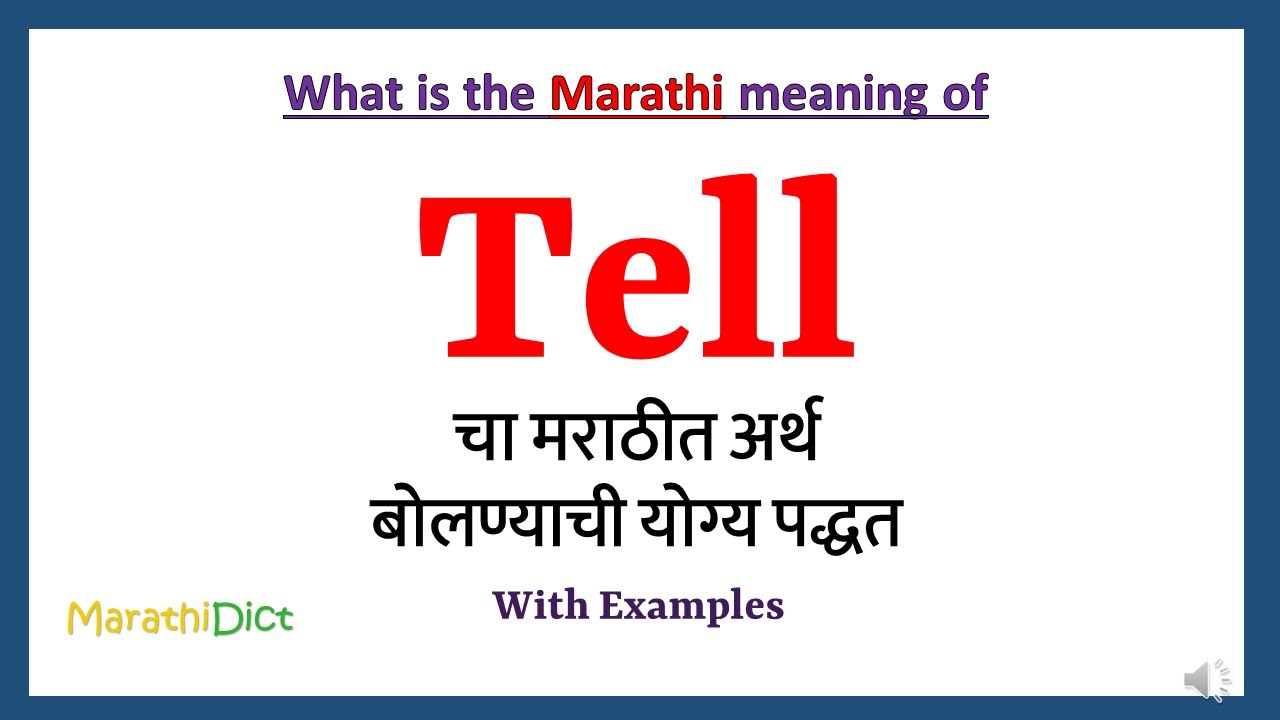 What is the Marathi meaning of

Tell

चा मराठीत अर्थ
बोलण्याची योग्य पद्धत

With Examples

MarathiDict